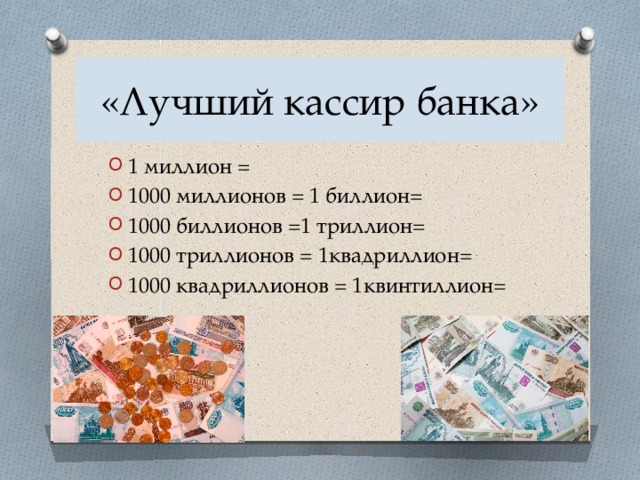 «Лучший кассир банка»

1 миллион =
1000 миллионов = 1 биллион=
1000 биллионов =1 триллион=
1000 триллионов = 1квадриллион=
1000 квадриллионов = 1квинтиллион=